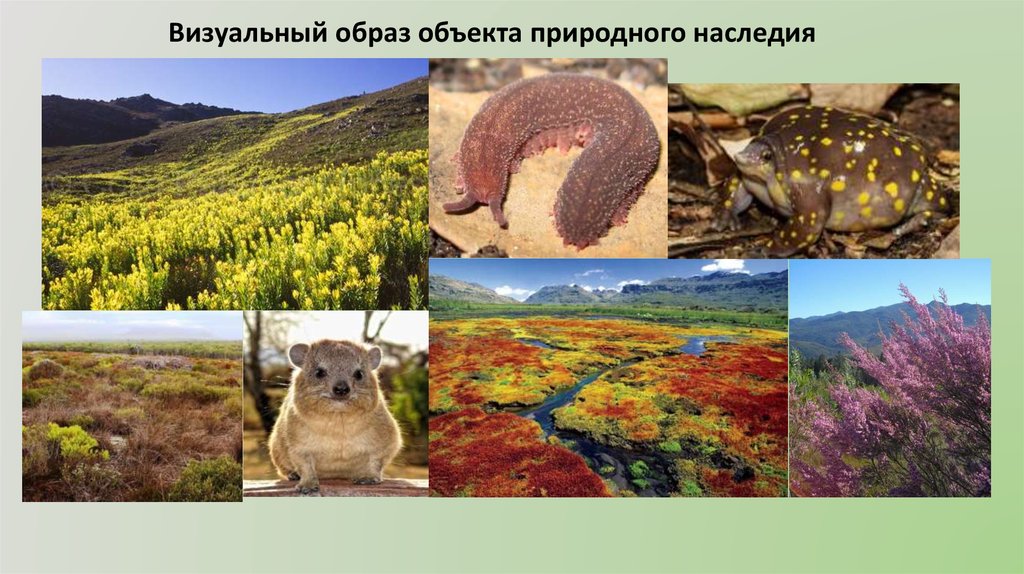 Визуальный образ объекта природного наследия